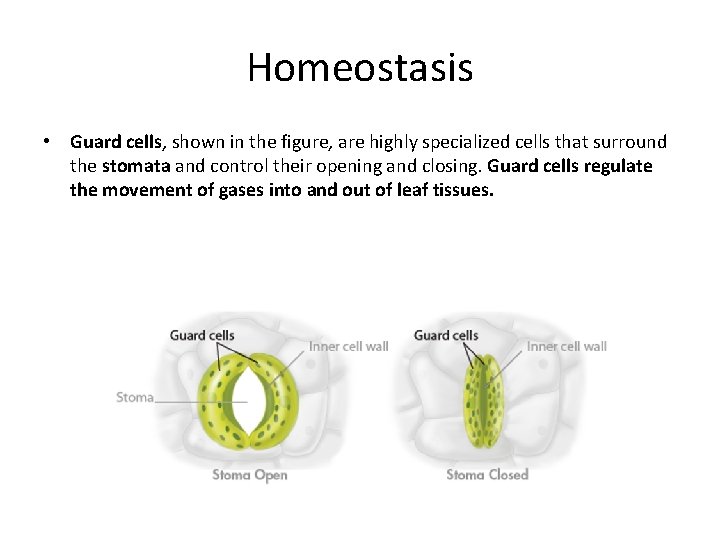 Homeostasis

• Guard cells, shown in the figure, are highly specialized cells that surround the stomata and control their opening and closing. Guard cells regulate the movement of gases into and out of leaf tissues.

Guard cells
Inner cell wall
Stoma
Stoma Open

Guard cells
Inner cell wall
Stoma Closed